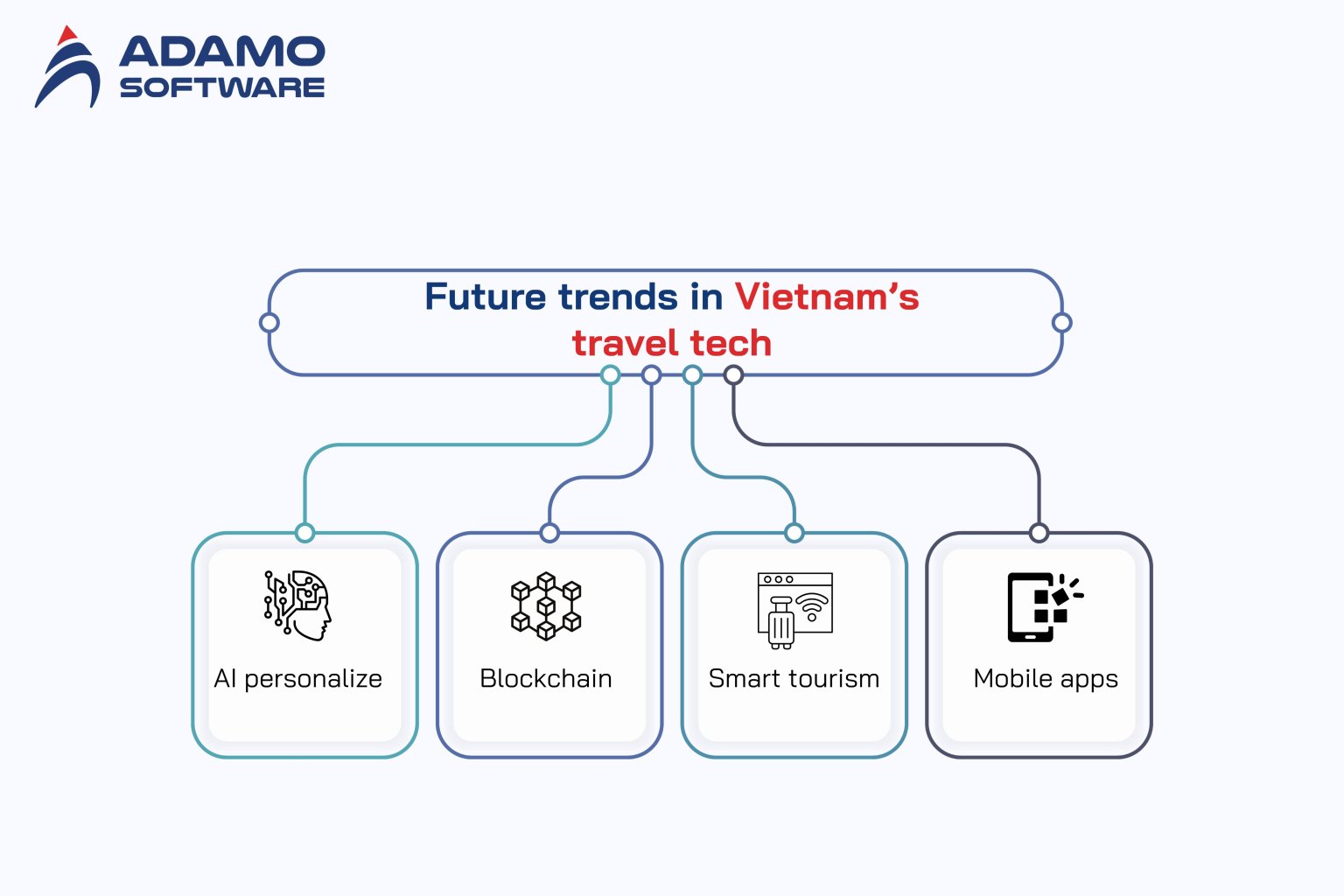 ADAMO SOFTWARE

Future trends in Vietnam's travel tech

AI personalize

Blockchain

Smart tourism

Mobile apps